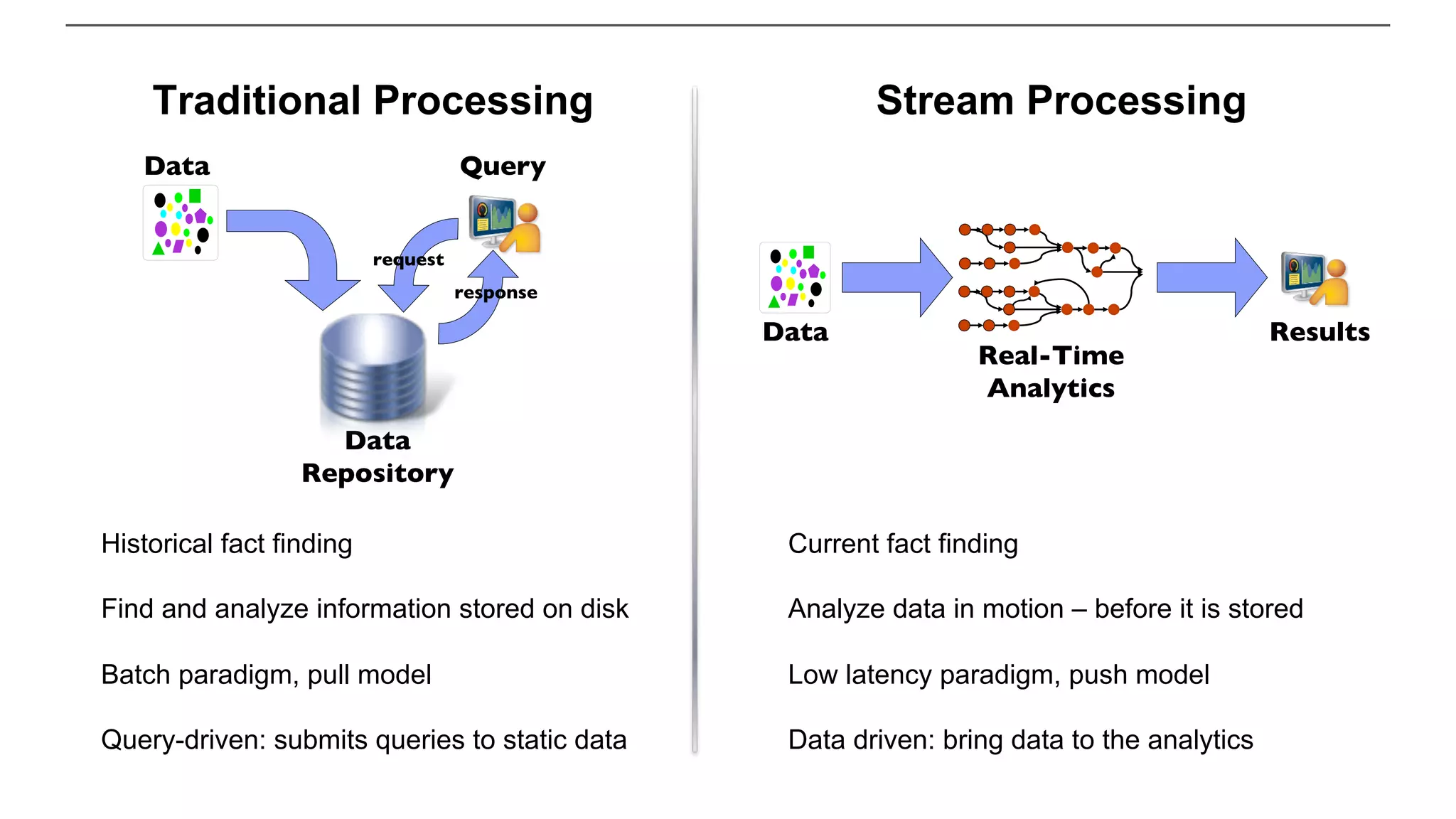 Traditional Processing

Data

Query

request

response

Data Repository

Historical fact finding

Find and analyze information stored on disk

Batch paradigm, pull model

Query-driven: submits queries to static data

Stream Processing

Data

Real-Time Analytics

Results

Current fact finding

Analyze data in motion – before it is stored

Low latency paradigm, push model

Data driven: bring data to the analytics